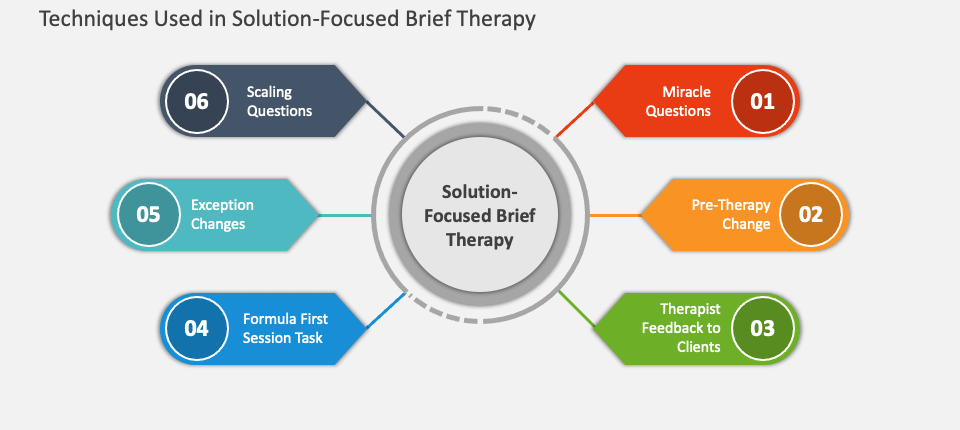 Techniques Used in Solution-Focused Brief Therapy

Solution-Focused Brief Therapy

01 Miracle Questions

02 Pre-Therapy Change

03 Therapist Feedback to Clients

04 Formula First Session Task

05 Exception Changes

06 Scaling Questions